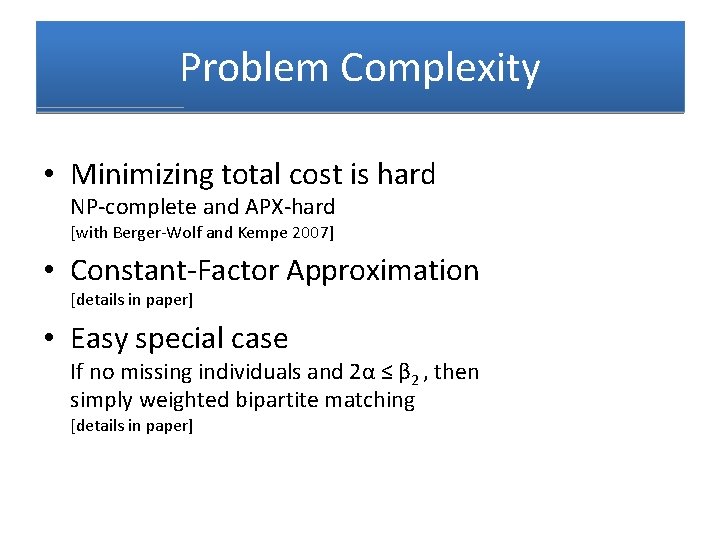 Problem Complexity

• Minimizing total cost is hard
NP-complete and APX-hard
[with Berger-Wolf and Kempe 2007]

• Constant-Factor Approximation
[details in paper]

• Easy special case
If no missing individuals and $2\alpha \leq \beta_2$ , then simply weighted bipartite matching
[details in paper]